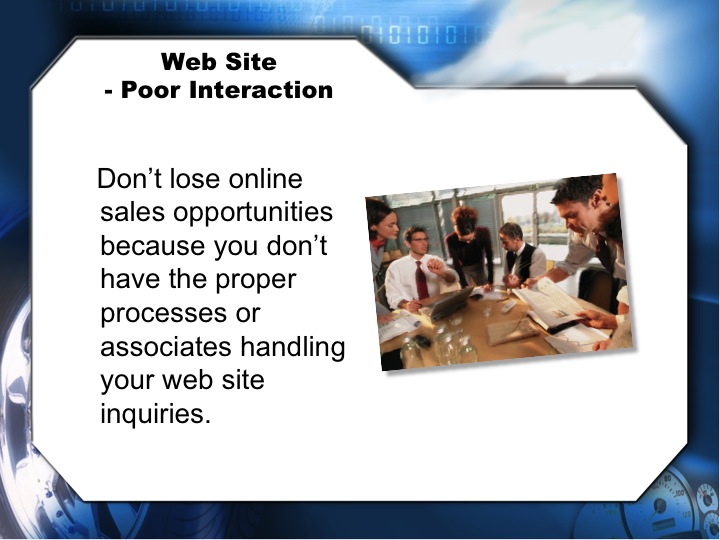 Web Site
- Poor Interaction

Don’t lose online sales opportunities because you don’t have the proper processes or associates handling your web site inquiries.